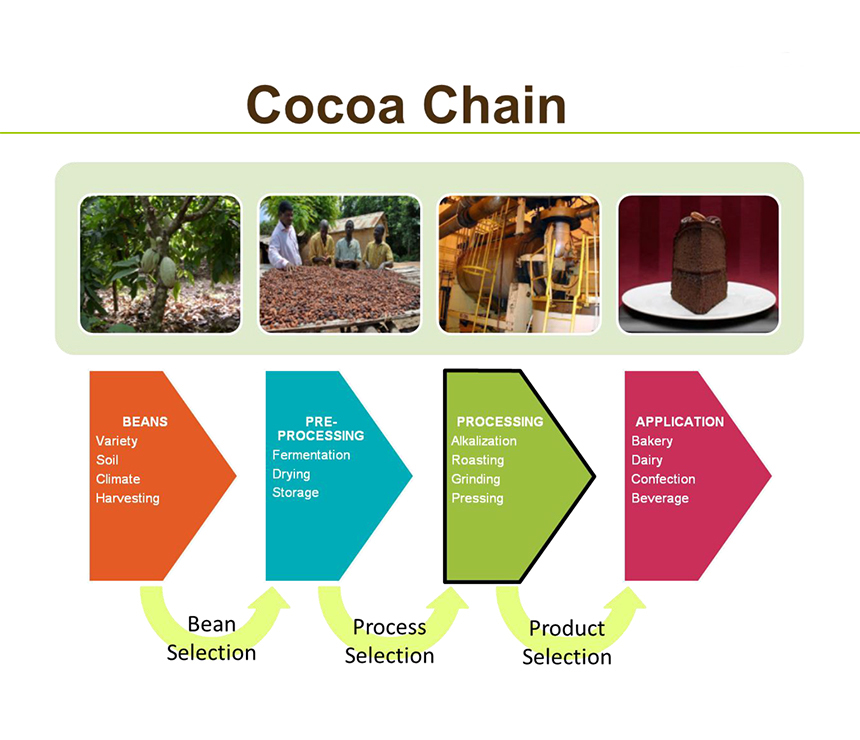 Cocoa Chain

BEANS
Variety
Soil
Climate
Harvesting

PRE-PROCESSING
Fermentation
Drying
Storage

PROCESSING
Alkalization
Roasting
Grinding
Pressing

APPLICATION
Bakery
Dairy
Confection
Beverage

Bean Selection

Process Selection

Product Selection